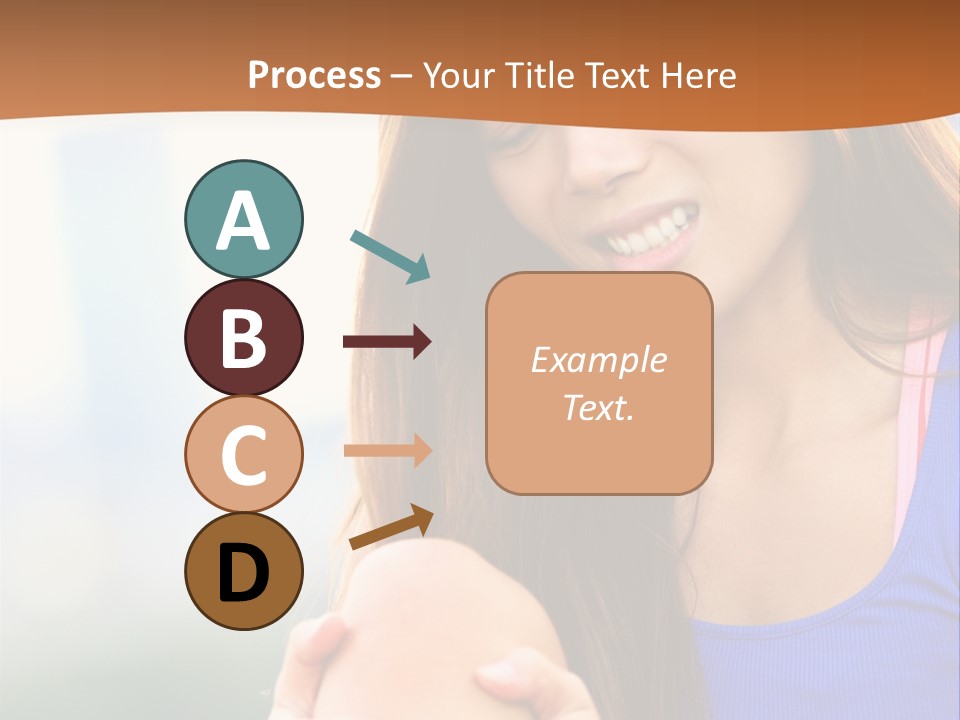 Process – Your Title Text Here

A

B

C

D

Example Text.